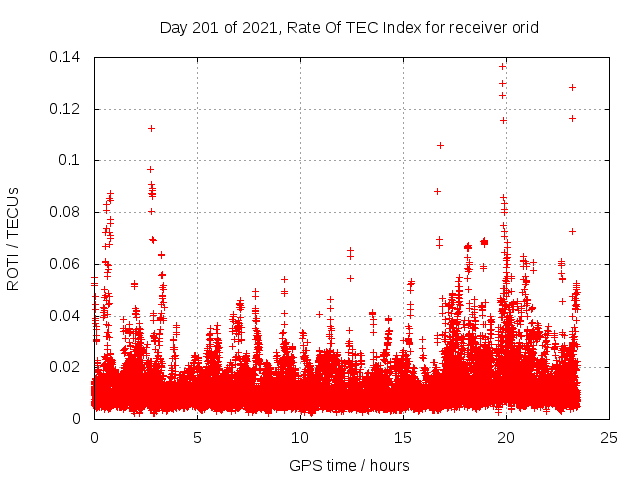 Day 201 of 2021, Rate Of TEC Index for receiver orid

ROTI / TECUs

0.14
0.12
0.1
0.08
0.06
0.04
0.02
0

0
5
10
15
20
25

GPS time / hours